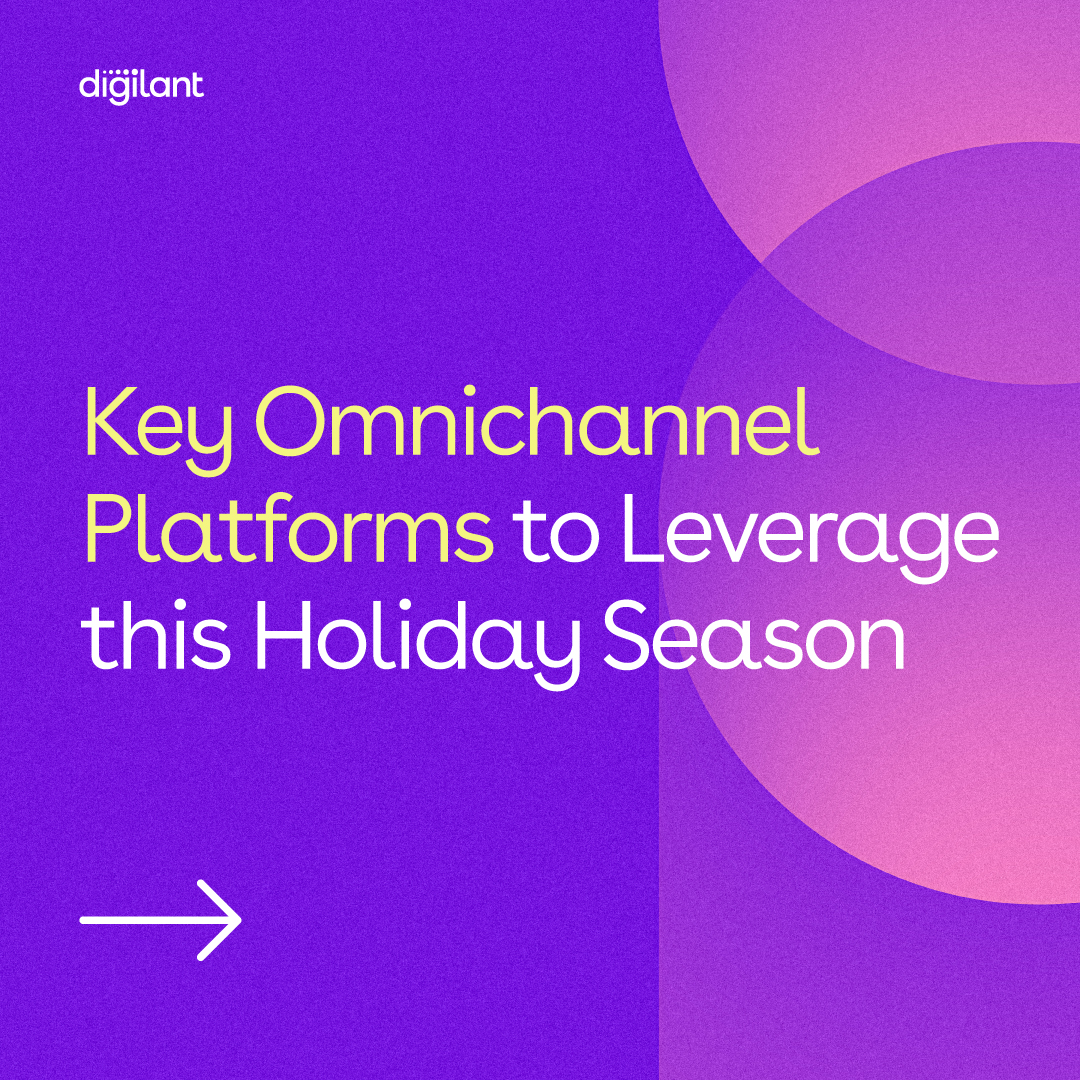 digilant

Key Omnichannel Platforms to Leverage this Holiday Season